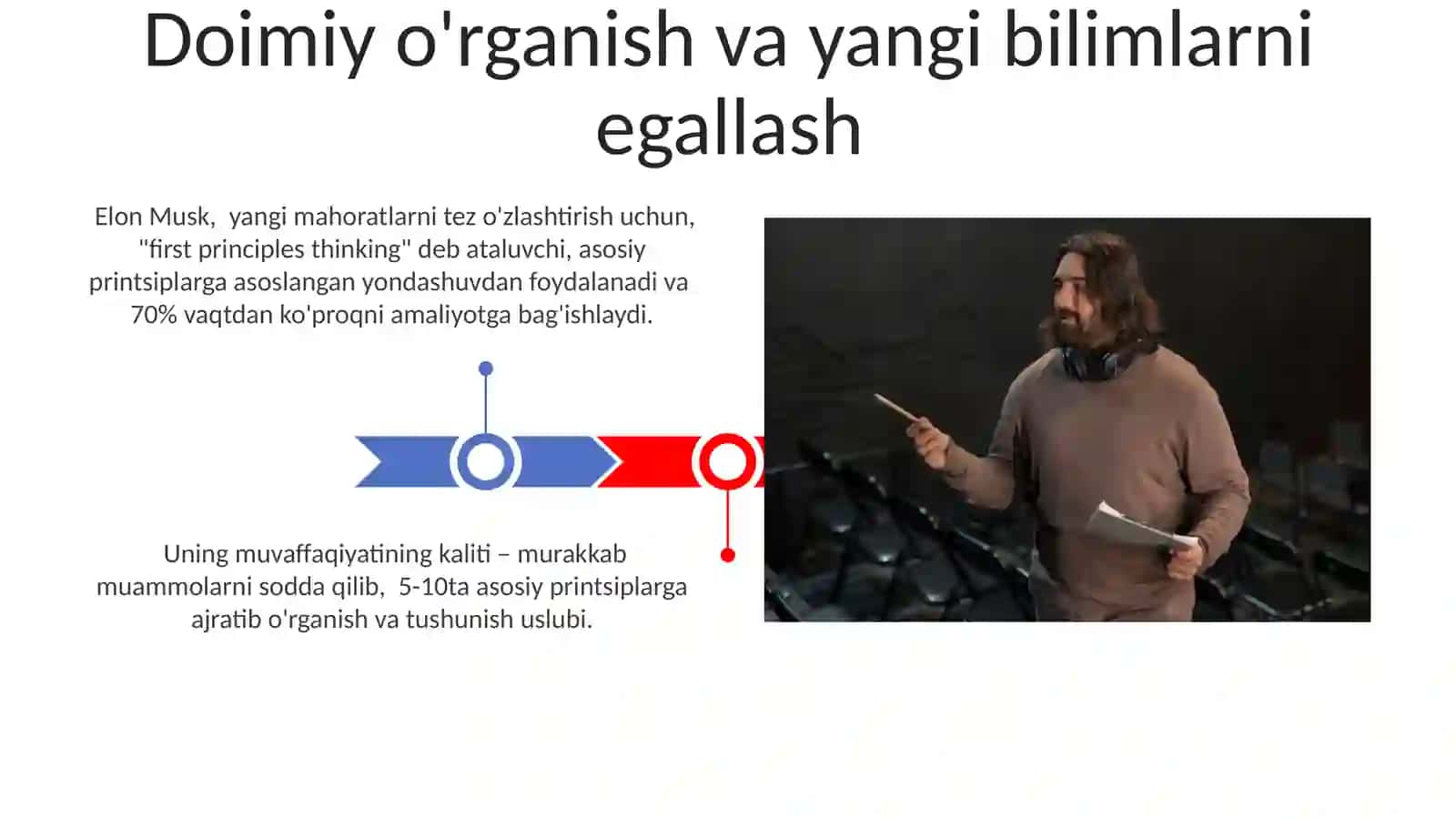 Doimiy o'rganish va yangi bilimlarni egallash

Elon Musk,  yangi mahoratlarni tez o'zlashtirish uchun, "first principles thinking" deb ataluvchi, asosiy printsiplarga asoslangan yondashuvdan foydalanadi va 70% vaqtdan ko'proqni amaliyotga bag'ishlaydi.

Uning muvaffaqiyatining kaliti – murakkab muammolarni sodda qilib,  5-10ta asosiy printsiplarga ajratib o'rganish va tushunish uslubi.